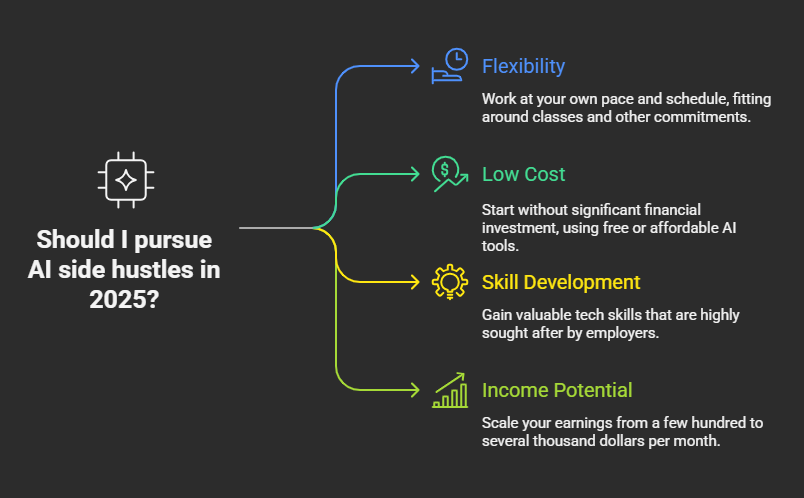 Should I pursue AI side hustles in 2025?

Flexibility

Work at your own pace and schedule, fitting around classes and other commitments.

Low Cost

Start without significant financial investment, using free or affordable AI tools.

Skill Development

Gain valuable tech skills that are highly sought after by employers.

Income Potential

Scale your earnings from a few hundred to several thousand dollars per month.